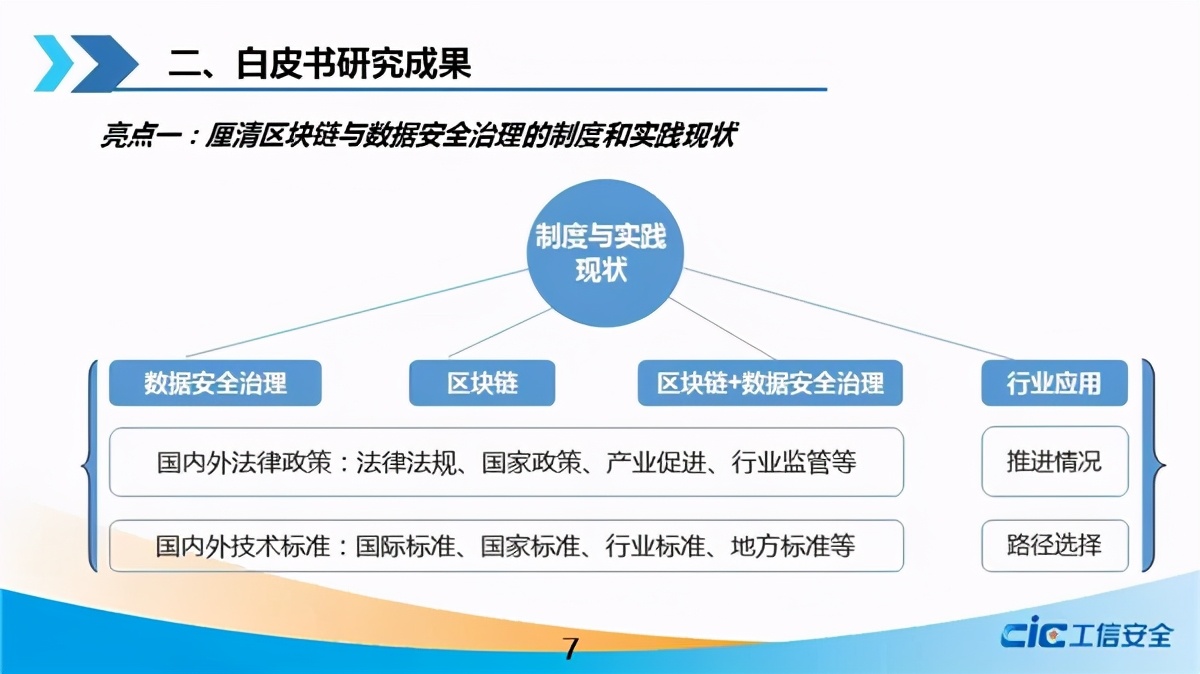 二、白皮书研究成果

亮点一：厘清区块链与数据安全治理的制度和实践现状

制度与实践现状

数据安全治理

区块链

区块链+数据安全治理

行业应用

国内外法律政策：法律法规、国家政策、产业促进、行业监管等

推进情况

国内外技术标准：国际标准、国家标准、行业标准、地方标准等

路径选择

7

CIC 工信安全